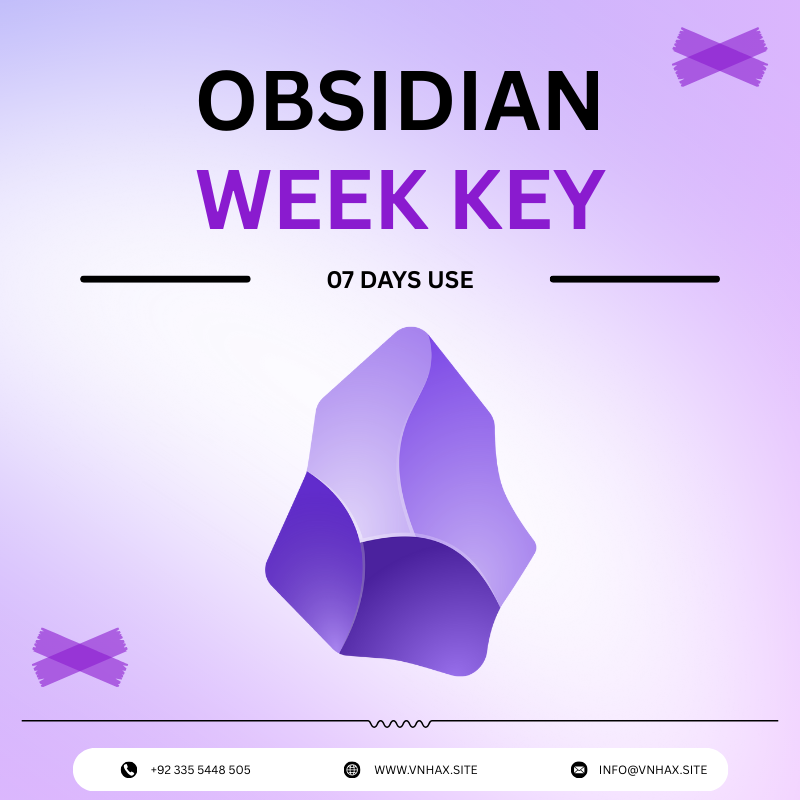 OBSIDIAN
WEEK KEY

07 DAYS USE

+92 335 5448 505
WWW.VNHAX.SITE
INFO@VNHAX.SITE